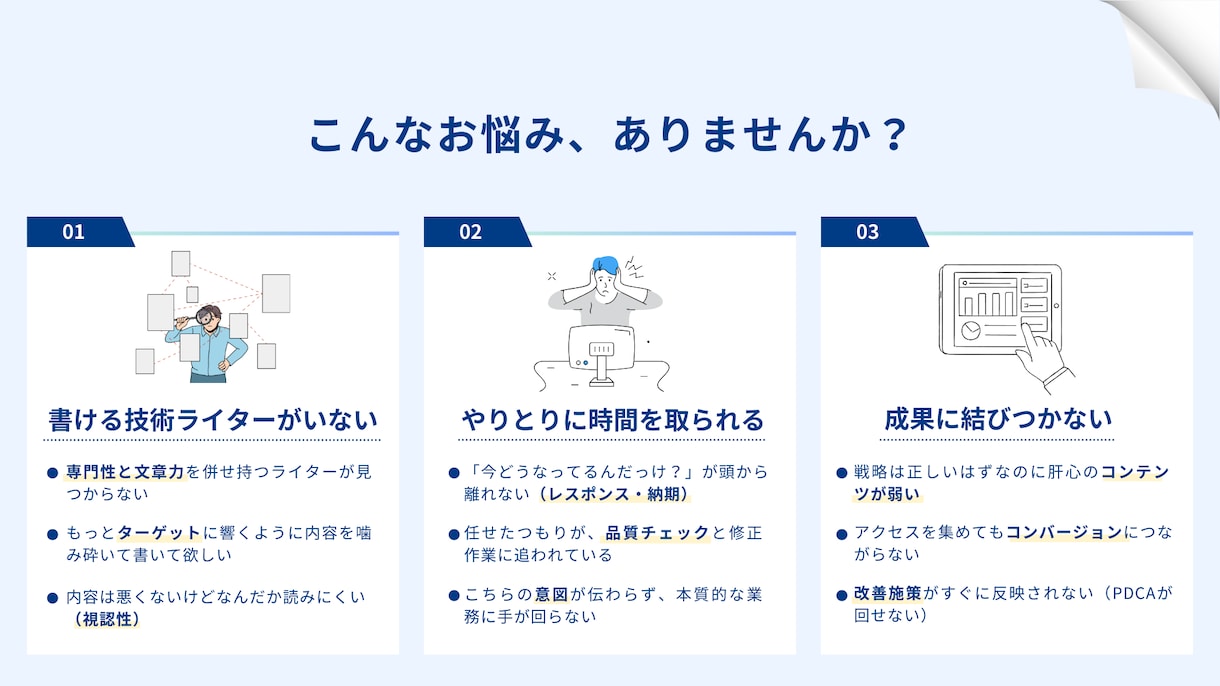 こんなお悩み、ありませんか？

01

書ける技術ライターがいない

• 専門性と文章力を併せ持つライターが見つからない

• もっとターゲットに響くように内容を噛み砕いて書いて欲しい

• 内容は悪くないけどなんだか読みにくい（視認性）

02

やりとりに時間を取られる

• 「今どうなってるんだっけ？」が頭から離れない（レスポンス・納期）

• 任せたつもりが、品質チェックと修正作業に追われている

• こちらの意図が伝わらず、本質的な業務に手が回らない

03

成果に結びつかない

• 戦略は正しいはずなのに肝心のコンテンツが弱い

• アクセスを集めてもコンバージョンにつながらない

• 改善施策がすぐに反映されない（PDCAが回せない）